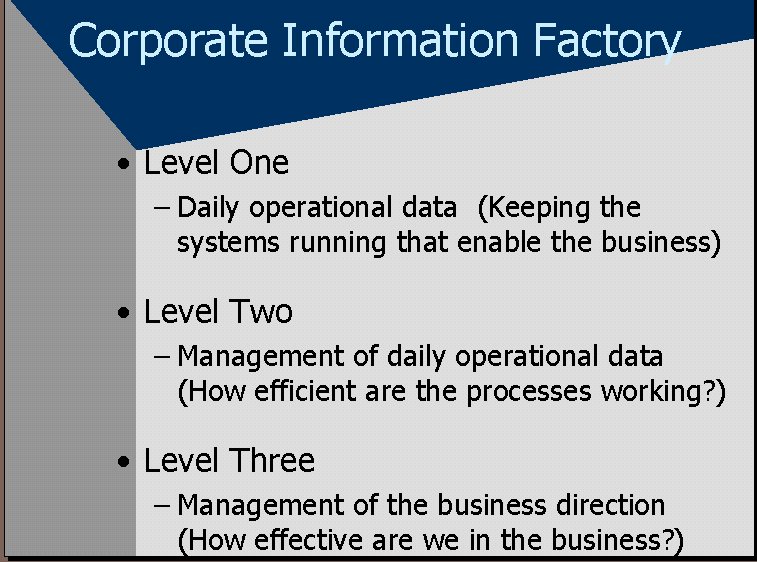 Corporate Information Factory

• Level One
– Daily operational data (Keeping the systems running that enable the business)

• Level Two
– Management of daily operational data (How efficient are the processes working?)

• Level Three
– Management of the business direction (How effective are we in the business?)